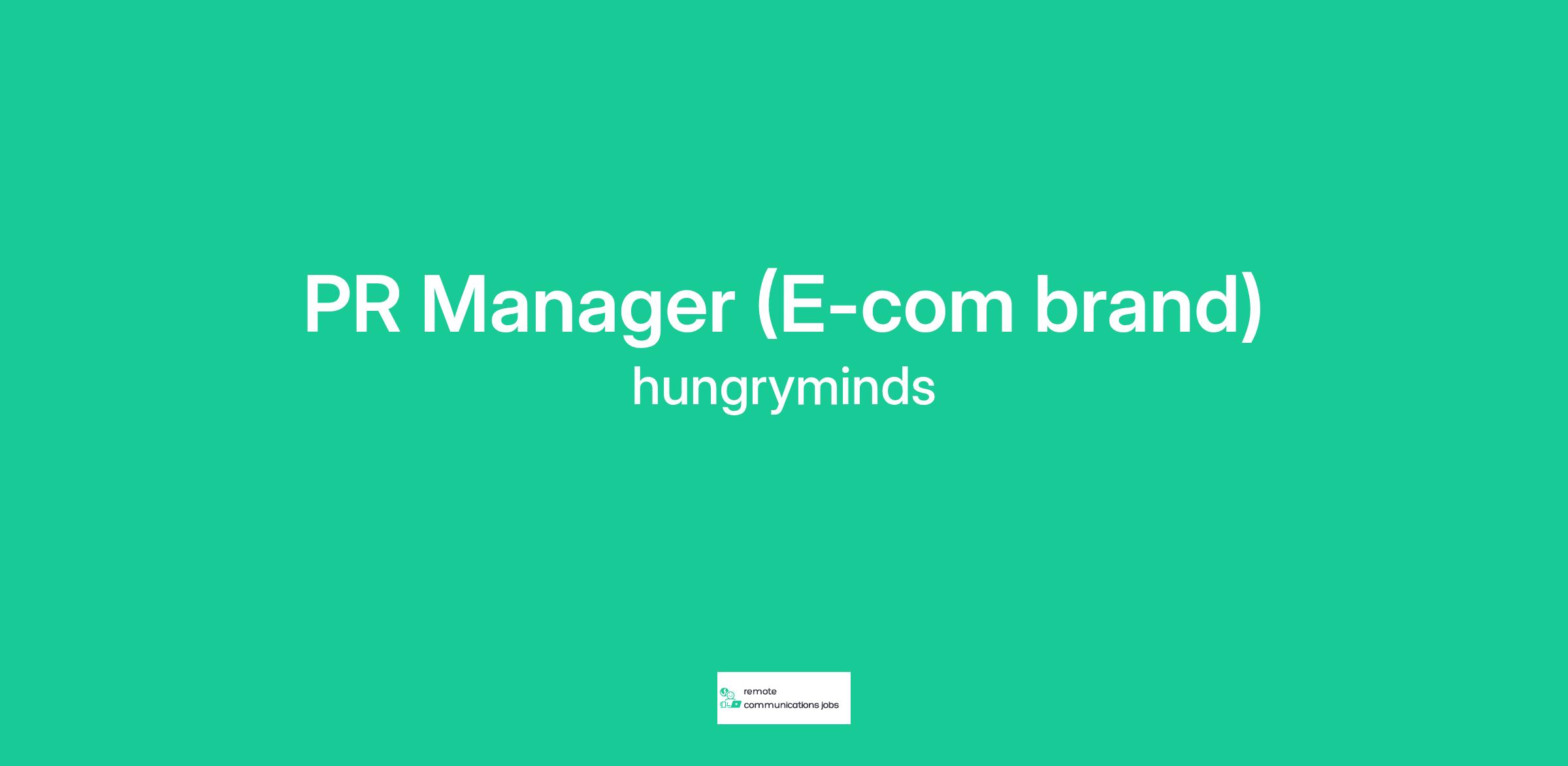 PR Manager (E-com brand)
hungryminds

remote
communications jobs